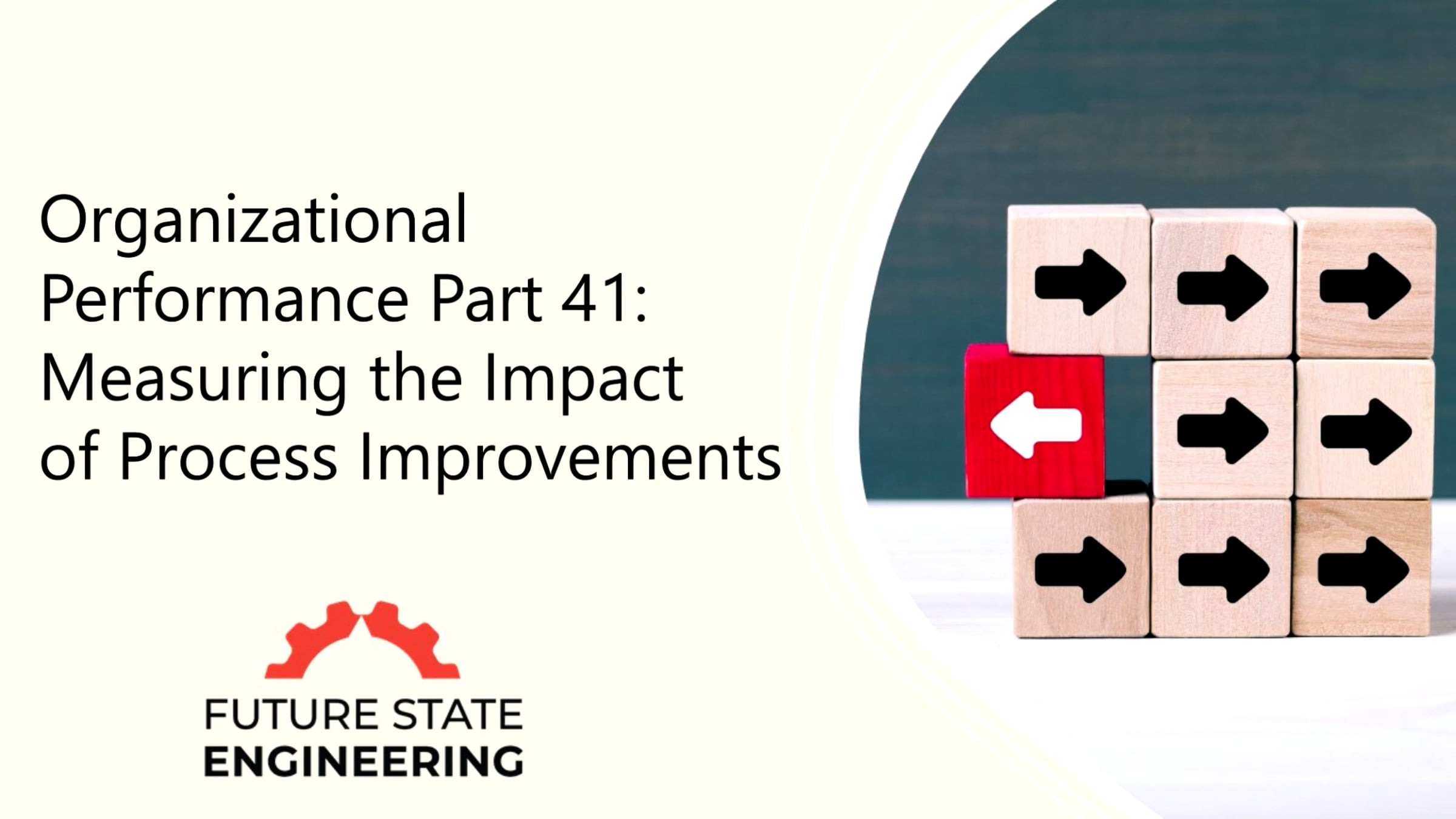 Organizational Performance Part 41: Measuring the Impact of Process Improvements

FUTURE STATE
ENGINEERING